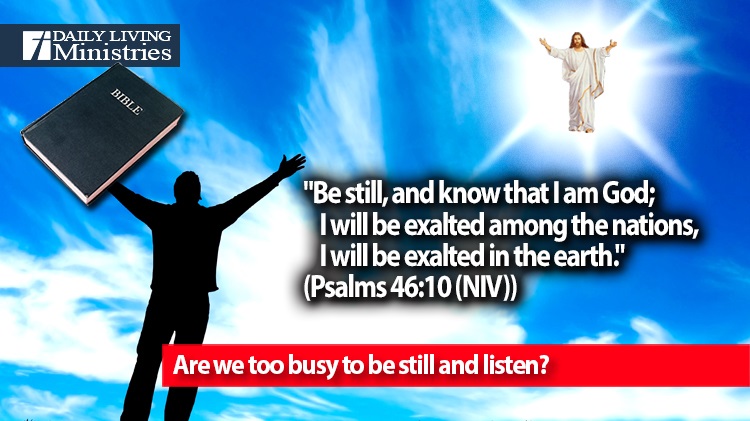 DAILY LIVING
Ministries

BIBLE

"Be still, and know that I am God;
I will be exalted among the nations,
I will be exalted in the earth."
(Psalms 46:10 (NIV))

Are we too busy to be still and listen?